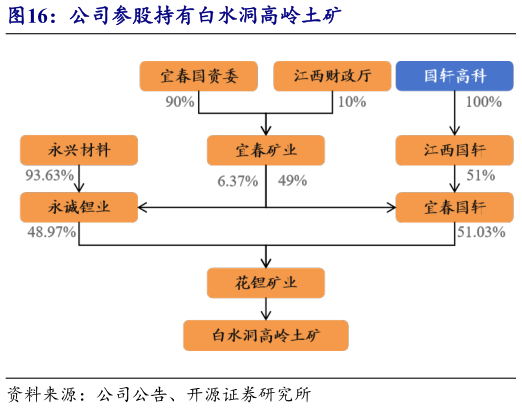 图16：公司参股持有白水洞高岭土矿

宜春国资委
江西财政厅
国轩高科
90%
10%
100%
永兴材料
宜春矿业
江西国轩
93.63%
6.37%
49%
51%
永诚锂业
宜春国轩
48.97%
51.03%
花锂矿业
白水洞高岭土矿

资料来源：公司公告、开源证券研究所